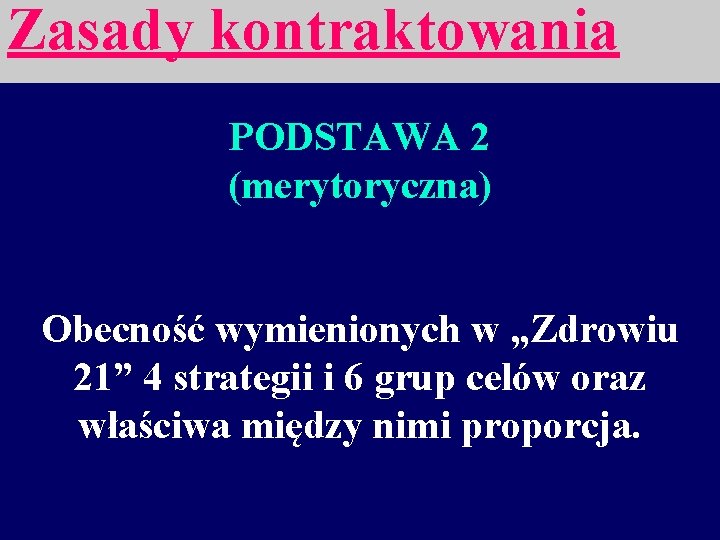 Zasady kontraktowania

PODSTAWA 2
(merytoryczna)

Obecność wymienionych w „Zdrowiu 21” 4 strategii i 6 grup celów oraz właściwa między nimi proporcja.